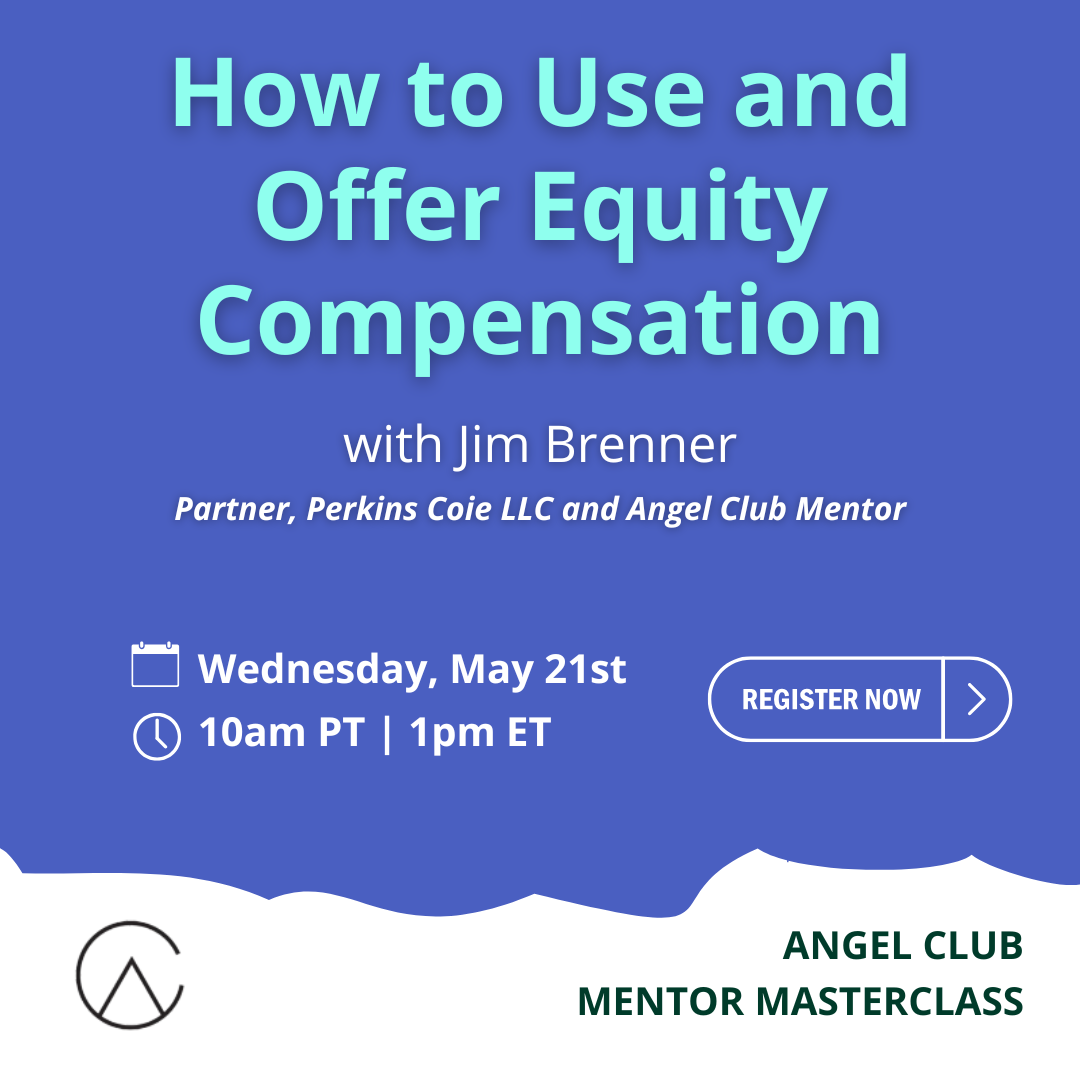 How to Use and Offer Equity Compensation

with Jim Brenner

Partner, Perkins Coie LLC and Angel Club Mentor

Wednesday, May 21st
10am PT | 1pm ET

REGISTER NOW

ANGEL CLUB
MENTOR MASTERCLASS